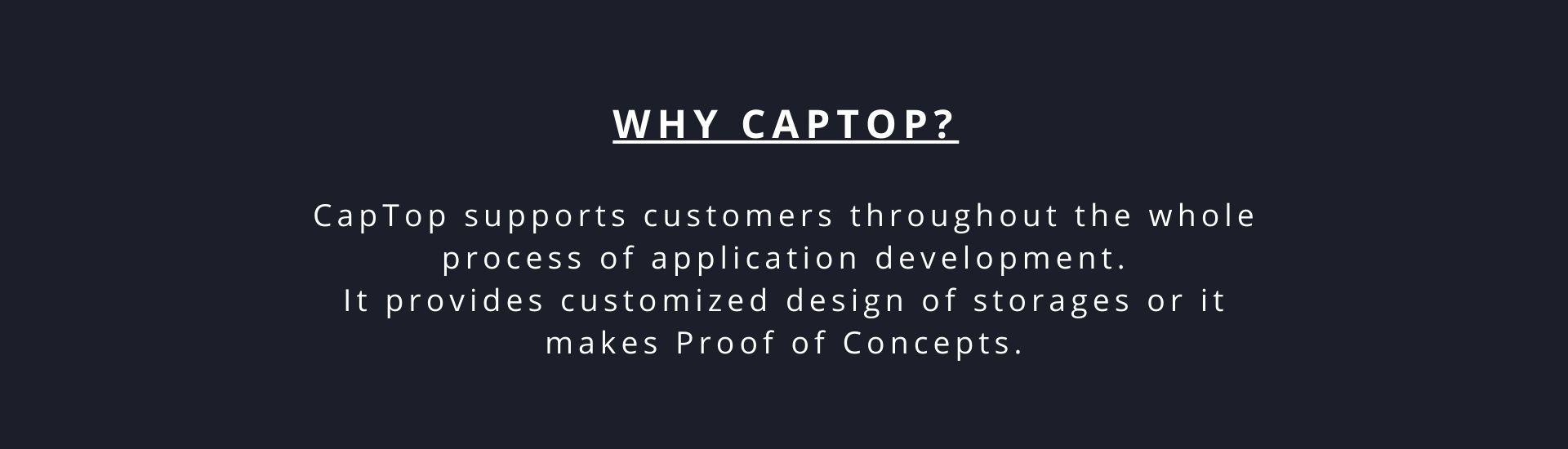 WHY CAPTOP?

CapTop supports customers throughout the whole process of application development.
It provides customized design of storages or it makes Proof of Concepts.